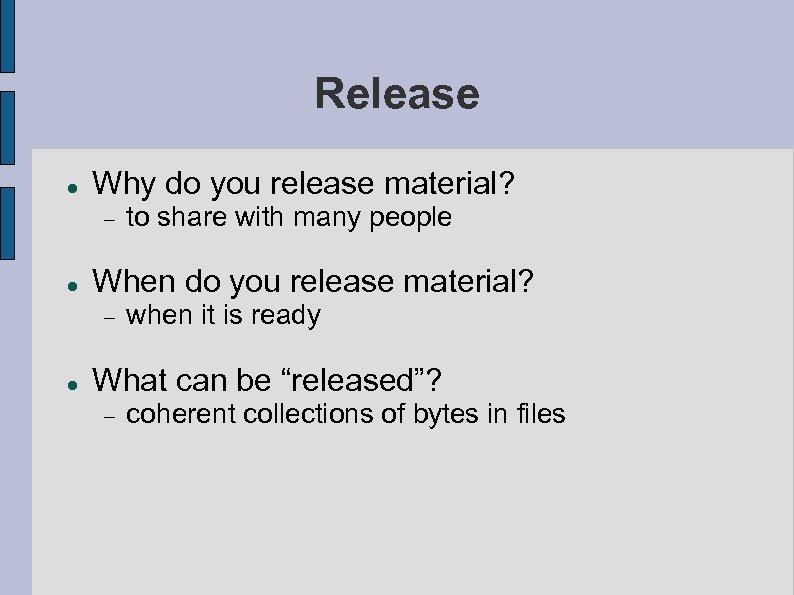 Release

- Why do you release material?
  – to share with many people

- When do you release material?
  – when it is ready

- What can be “released”?
  – coherent collections of bytes in files